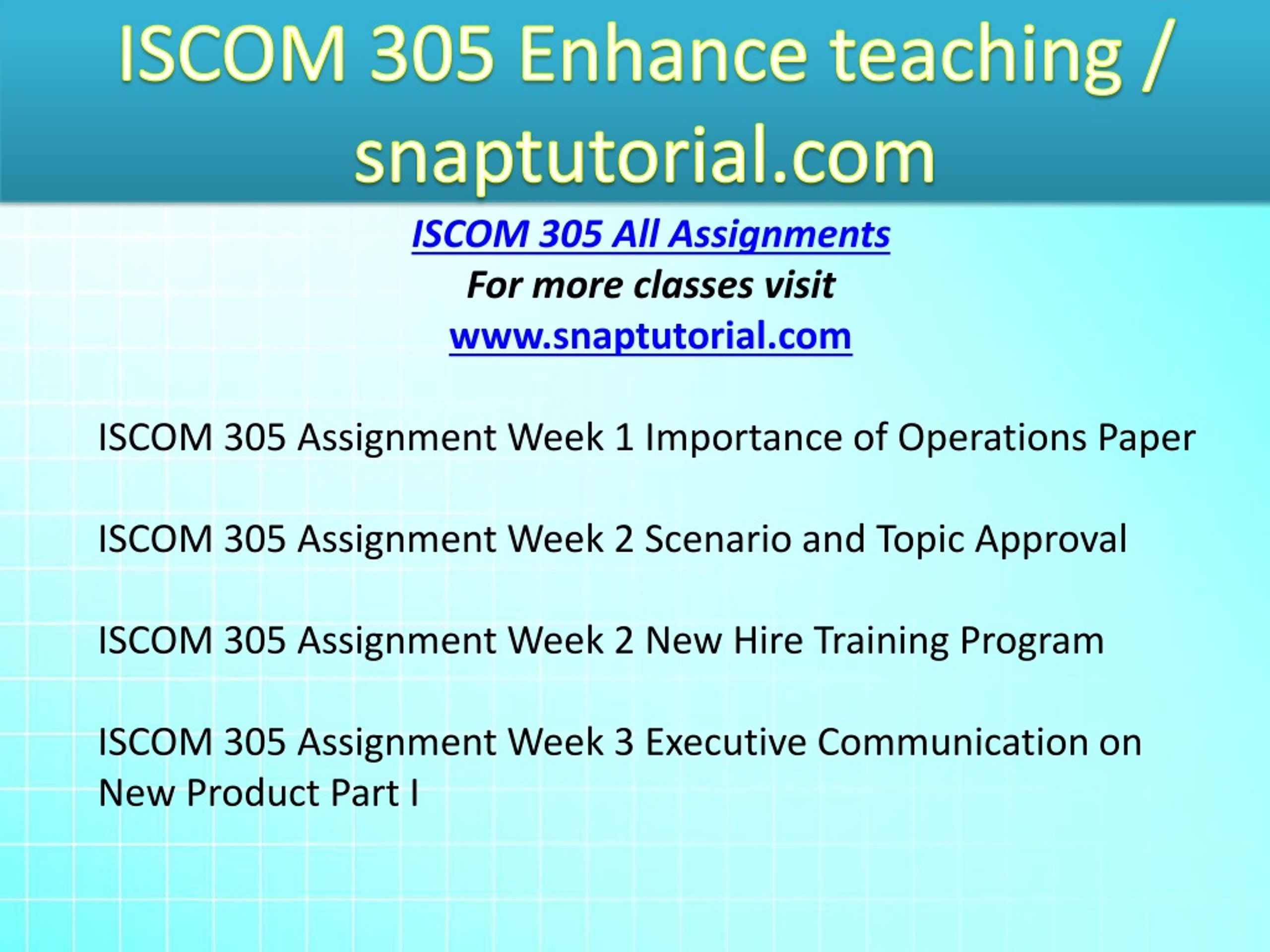 ISCOM 305 Enhance teaching / snaptutorial.com

ISCOM 305 All Assignments
For more classes visit
www.snaptutorial.com

ISCOM 305 Assignment Week 1 Importance of Operations Paper

ISCOM 305 Assignment Week 2 Scenario and Topic Approval

ISCOM 305 Assignment Week 2 New Hire Training Program

ISCOM 305 Assignment Week 3 Executive Communication on New Product Part I